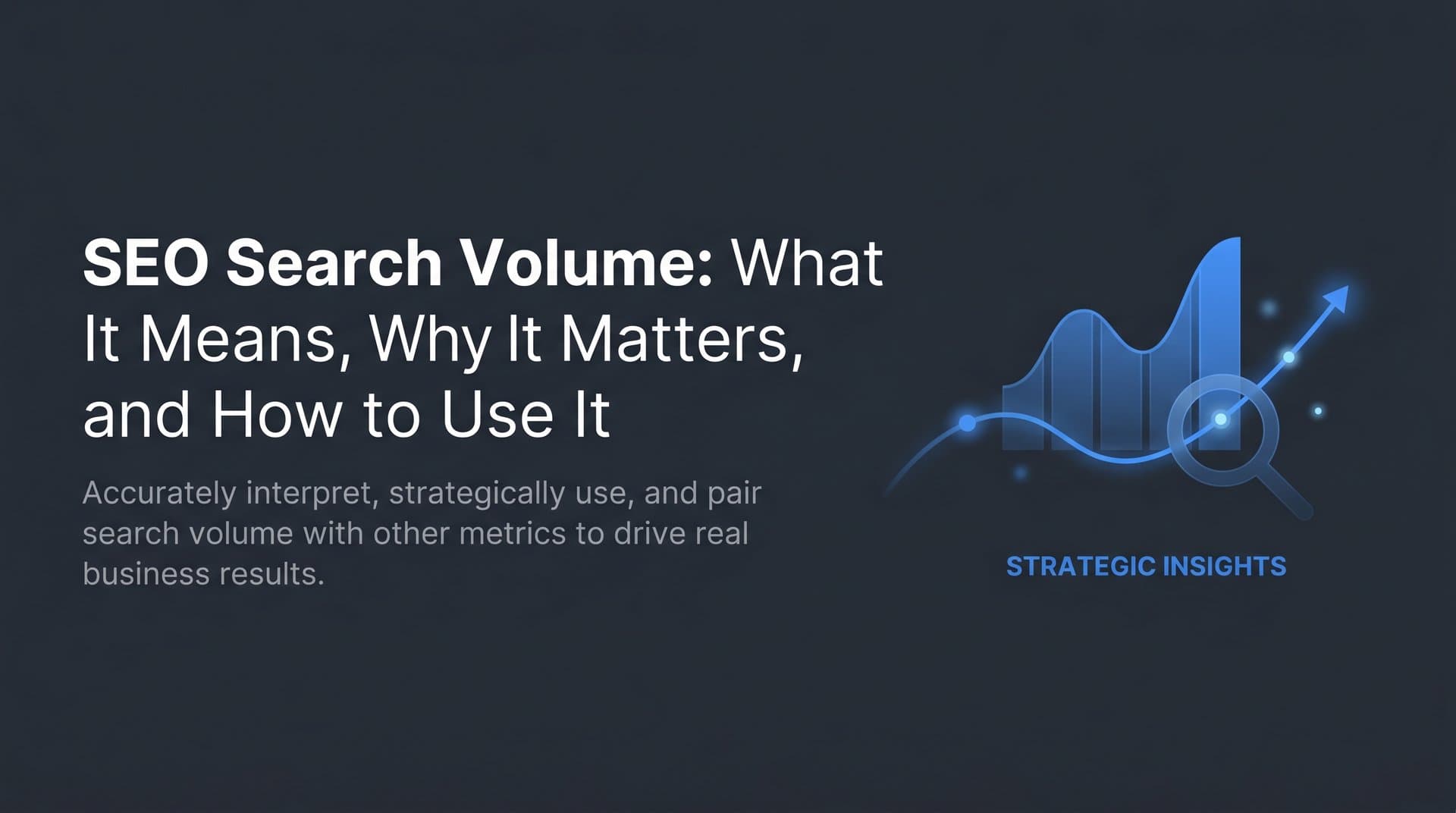 SEO Search Volume: What It Means, Why It Matters, and How to Use It

Accurately interpret, strategically use, and pair search volume with other metrics to drive real business results.

STRATEGIC INSIGHTS